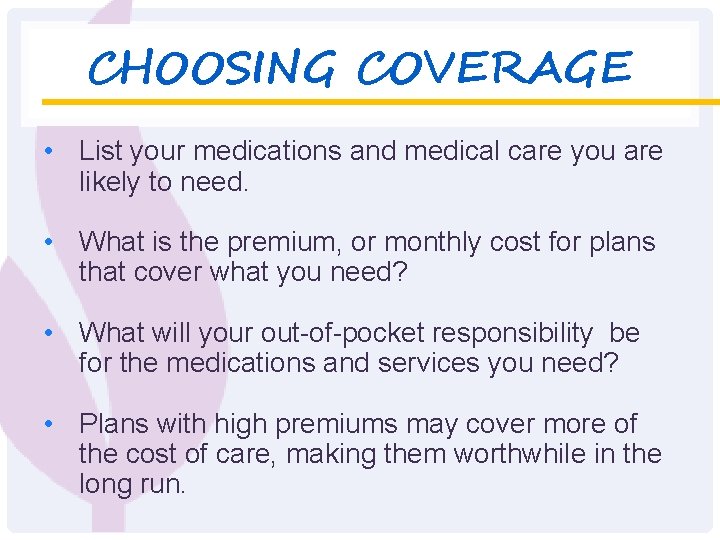 CHOOSING COVERAGE

• List your medications and medical care you are likely to need.

• What is the premium, or monthly cost for plans that cover what you need?

• What will your out-of-pocket responsibility be for the medications and services you need?

• Plans with high premiums may cover more of the cost of care, making them worthwhile in the long run.